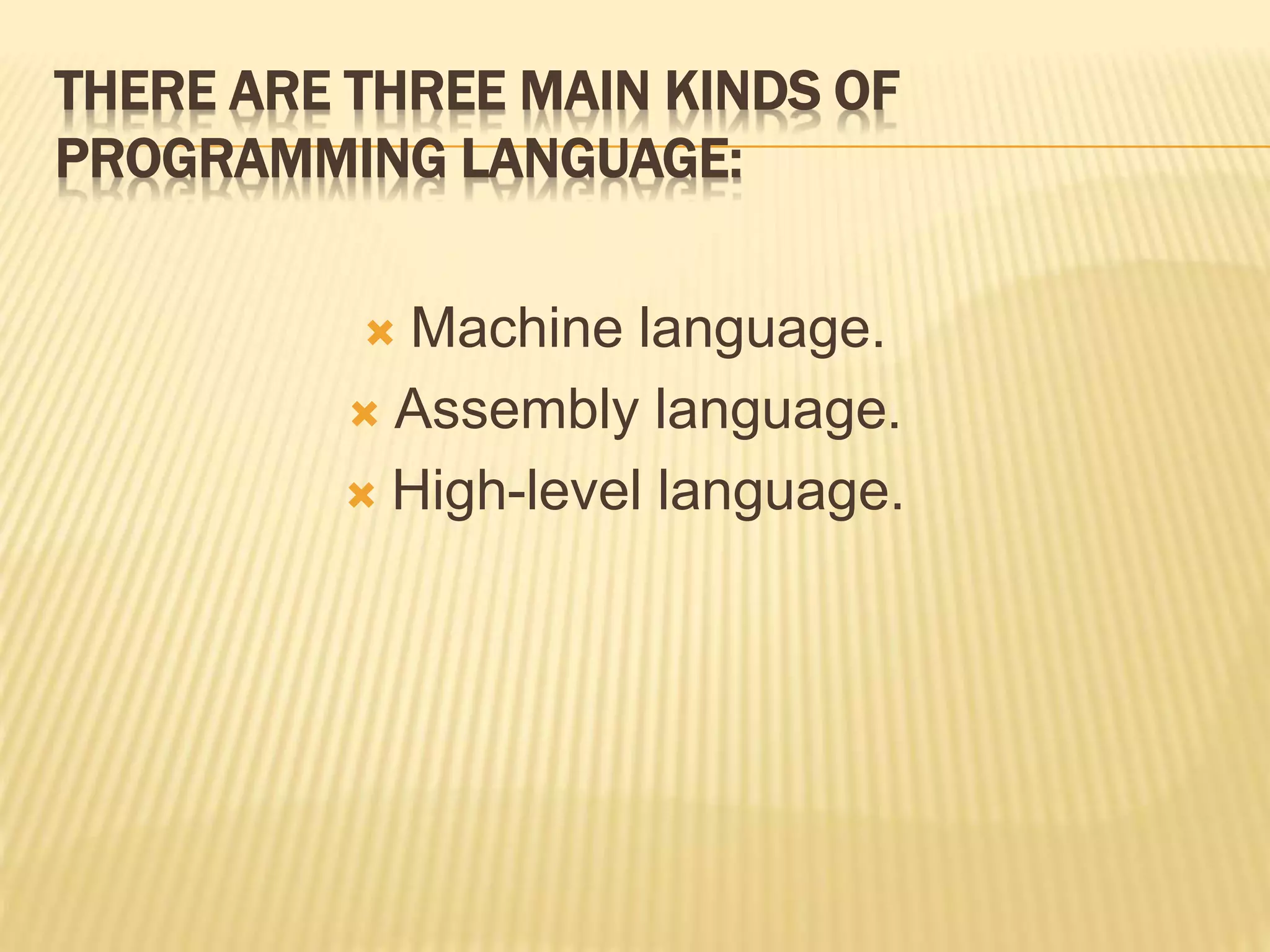 THERE ARE THREE MAIN KINDS OF PROGRAMMING LANGUAGE:

Machine language.
Assembly language.
High-level language.